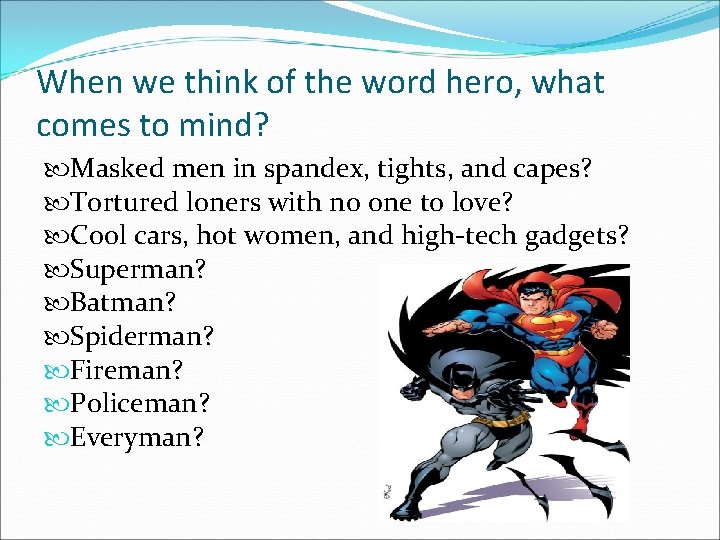 When we think of the word hero, what comes to mind?

Masked men in spandex, tights, and capes?
Tortured loners with no one to love?
Cool cars, hot women, and high-tech gadgets?
Superman?
Batman?
Spiderman?
Fireman?
Policeman?
Everyman?